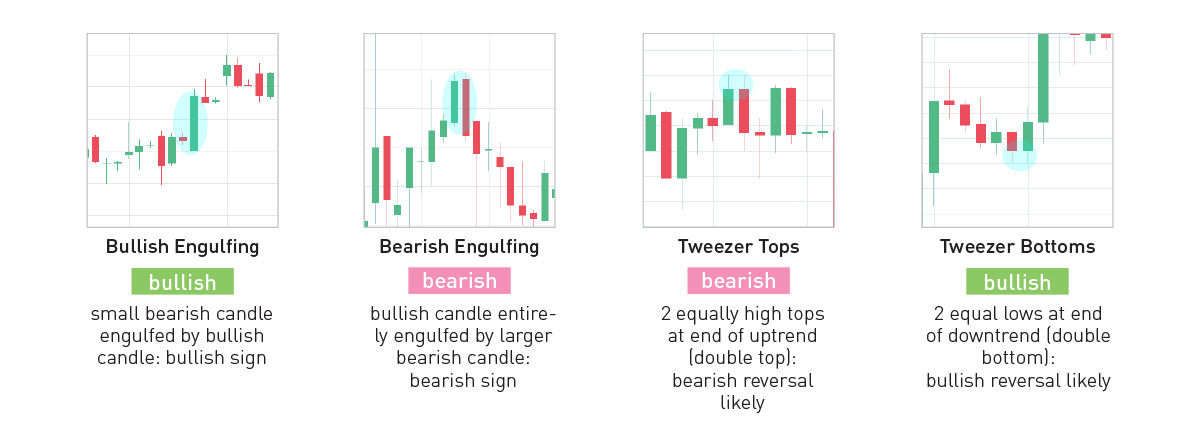 Bullish Engulfing

bullish

small bearish candle engulfed by bullish candle: bullish sign

Bearish Engulfing

bearish

bullish candle entirely engulfed by larger bearish candle: bearish sign

Tweezer Tops

bearish

2 equally high tops at end of uptrend (double top): bearish reversal likely

Tweezer Bottoms

bullish

2 equal lows at end of downtrend (double bottom): bullish reversal likely